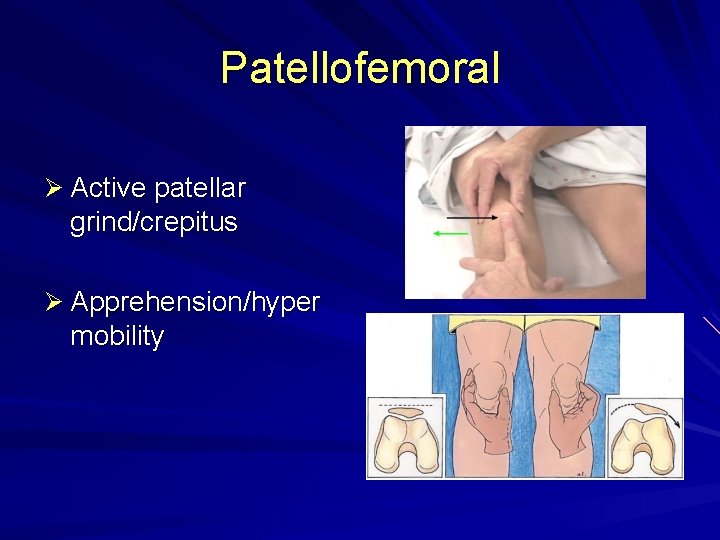 Patellofemoral

➢ Active patellar grind/crepitus

➢ Apprehension/hyper mobility